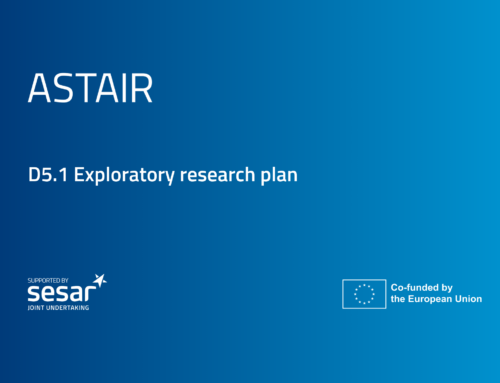 ASTAIR

D5.1 Exploratory research plan

SUPPORTED BY
sesar
JOINT UNDERTAKING

Co-funded by
the European Union